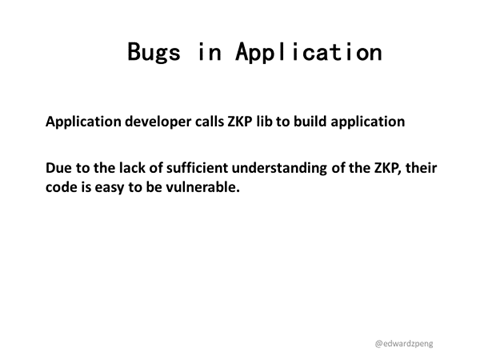 Bugs in Application

Application developer calls ZKP lib to build application

Due to the lack of sufficient understanding of the ZKP, their code is easy to be vulnerable.

@edwardzpeng